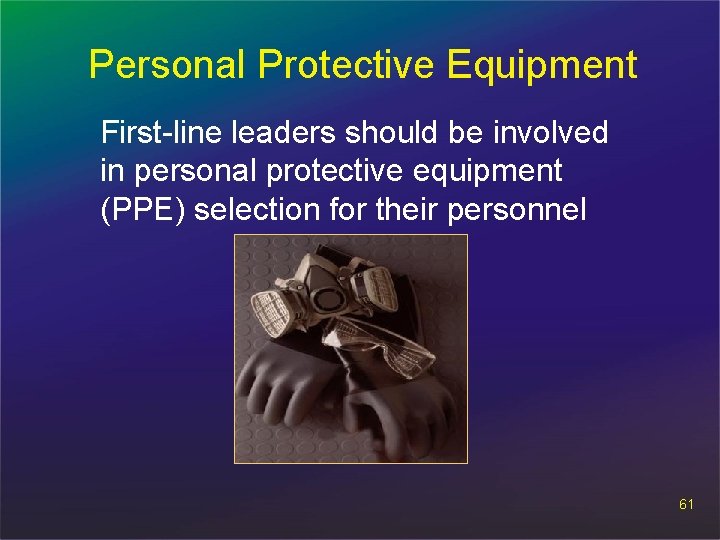 Personal Protective Equipment

First-line leaders should be involved in personal protective equipment (PPE) selection for their personnel

61